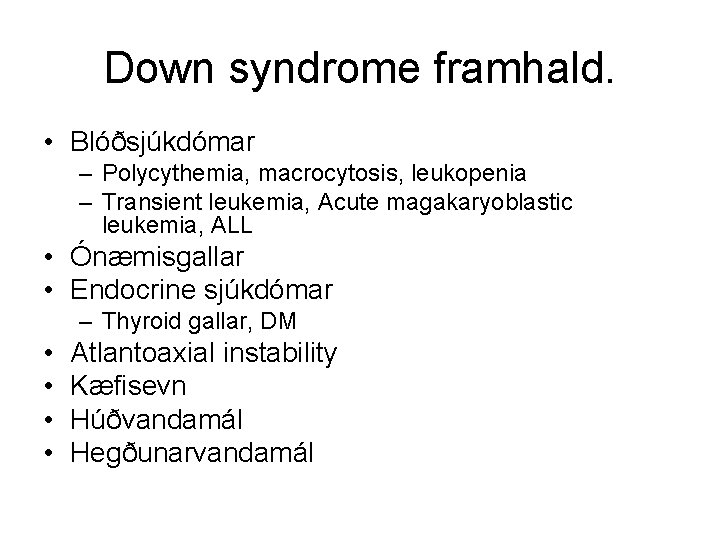 Down syndrome framhald.

• Blóðsjúkdómar
– Polycythemia, macrocytosis, leukopenia
– Transient leukemia, Acute magakaryoblastic leukemia, ALL
• Ónæmisgallar
• Endocrine sjúkdómar
– Thyroid gallar, DM
• Atlantoaxial instability
• Kæfisevn
• Húðvandamál
• Hegðunarvandamál